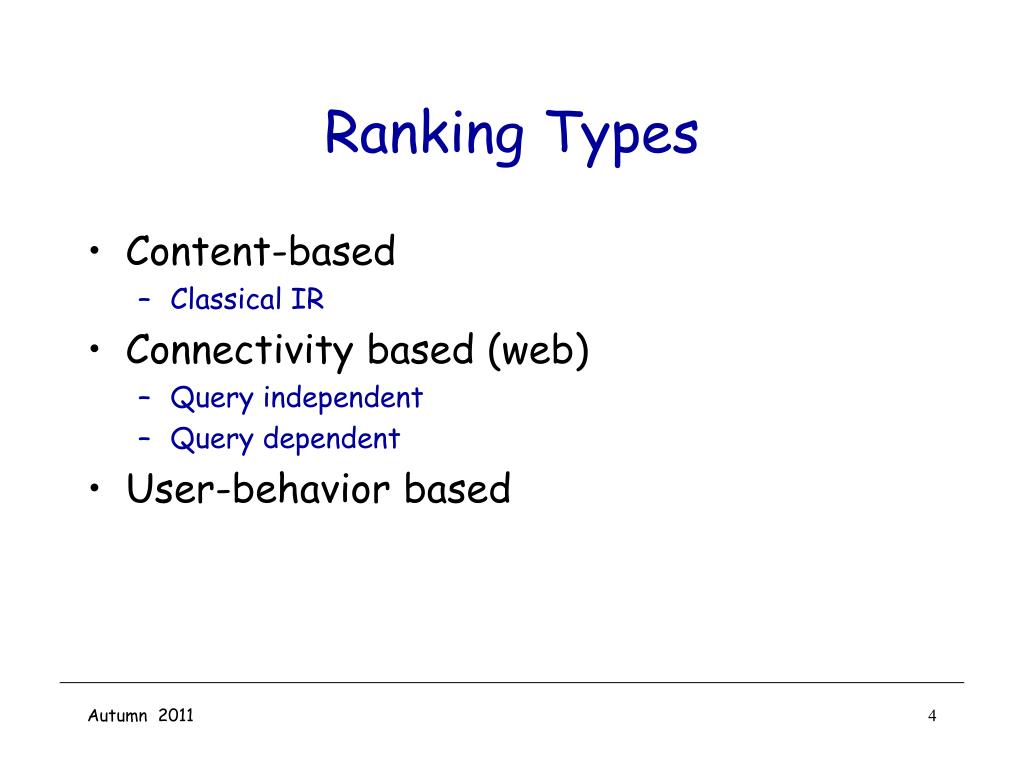 Ranking Types

• Content-based
  – Classical IR
• Connectivity based (web)
  – Query independent
  – Query dependent
• User-behavior based

Autumn 2011

4